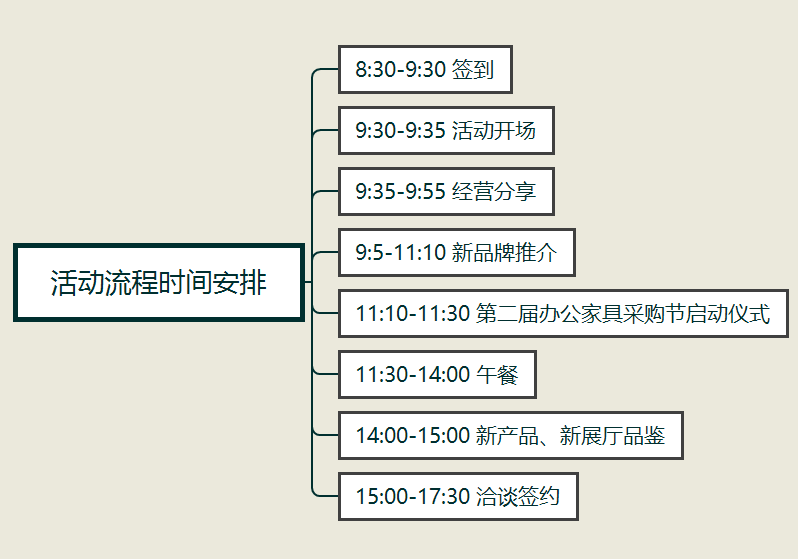 活动流程时间安排

8:30-9:30 签到

9:30-9:35 活动开场

9:35-9:55 经营分享

9:5-11:10 新品牌推介

11:10-11:30 第二届办公家具采购节启动仪式

11:30-14:00 午餐

14:00-15:00 新产品、新展厅品鉴

15:00-17:30 洽谈签约